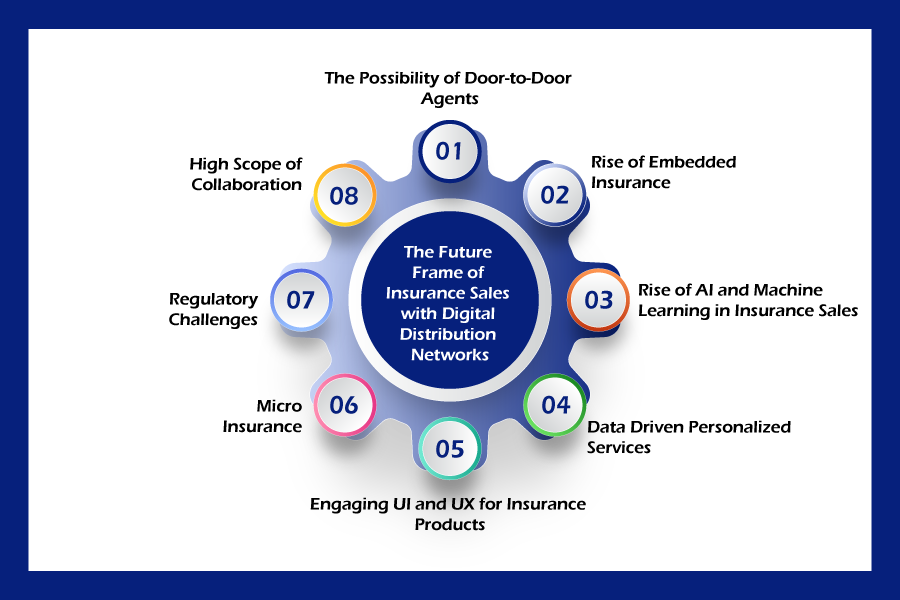 The Future Frame of Insurance Sales with Digital Distribution Networks

01
The Possibility of Door-to-Door Agents

02
Rise of Embedded Insurance

03
Rise of AI and Machine Learning in Insurance Sales

04
Data Driven Personalized Services

05
Engaging UI and UX for Insurance Products

06
Micro Insurance

07
Regulatory Challenges

08
High Scope of Collaboration